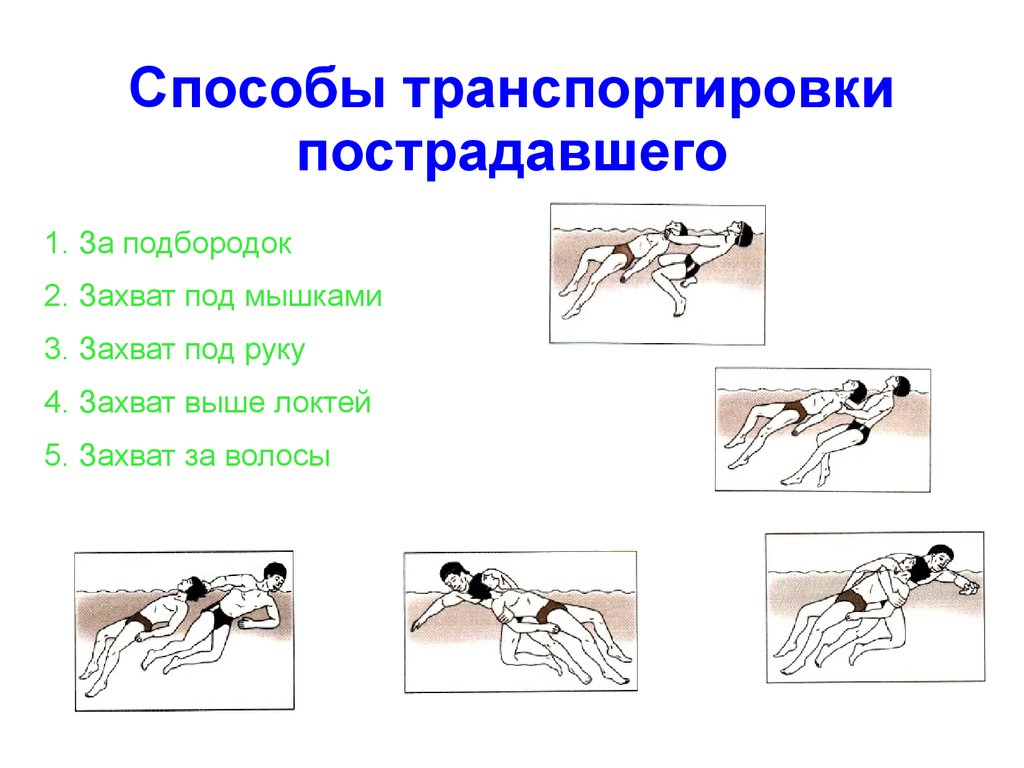 Способы транспортировки пострадавшего

1. За подбородок
2. Захват под мышками
3. Захват под руку
4. Захват выше локтей
5. Захват за волосы